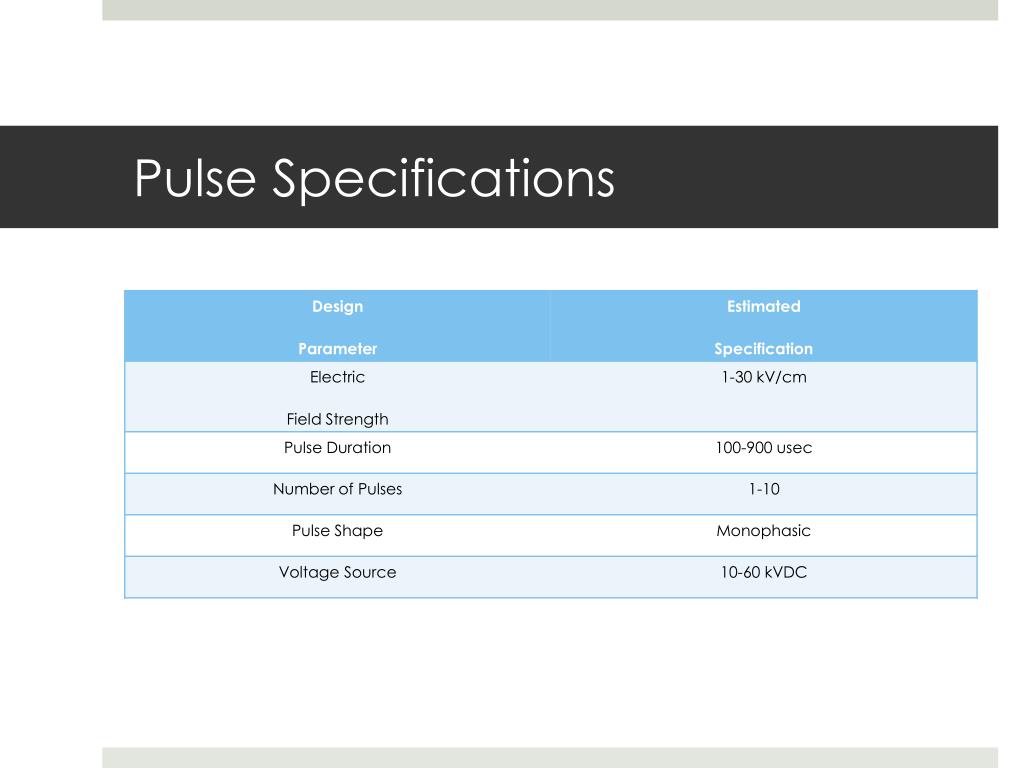 Pulse Specifications

| Design Parameter | Estimated Specification |
|---|---|
| Electric Field Strength | 1-30 kV/cm |
| Pulse Duration | 100-900 usec |
| Number of Pulses | 1-10 |
| Pulse Shape | Monophasic |
| Voltage Source | 10-60 kVDC |